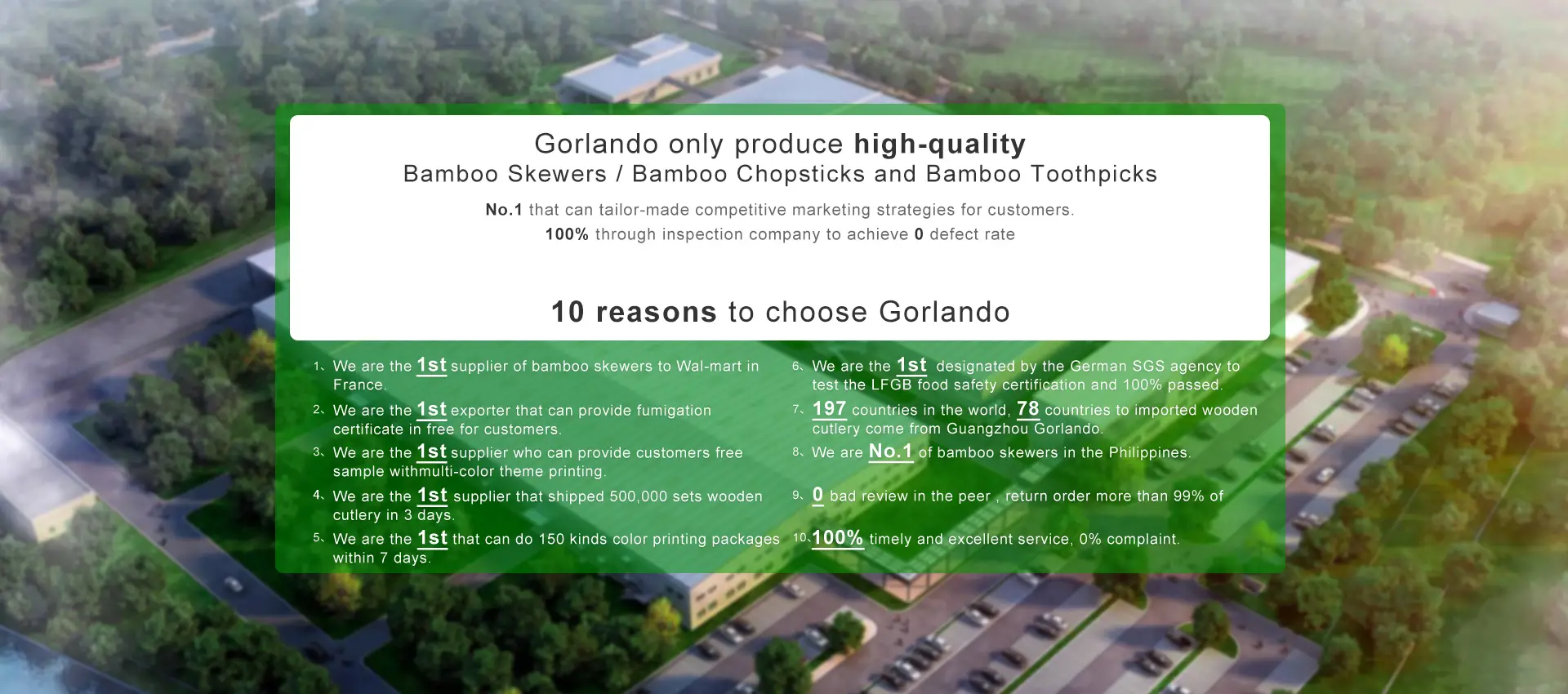 Gorlando only produce high-quality
Bamboo Skewers / Bamboo Chopsticks and Bamboo Toothpicks

No.1 that can tailor-made competitive marketing strategies for customers.
100% through inspection company to achieve 0 defect rate

10 reasons to choose Gorlando

1、We are the 1st supplier of bamboo skewers to Wal-mart in France.

2、We are the 1st exporter that can provide fumigation certificate in free for customers.

3、We are the 1st supplier who can provide customers free sample withmulti-color theme printing.

4、We are the 1st supplier that shipped 500,000 sets wooden cutlery in 3 days.

5、We are the 1st that can do 150 kinds color printing packages within 7 days.

6、We are the 1st designated by the German SGS agency to test the LFGB food safety certification and 100% passed.

7、197 countries in the world, 78 countries to imported wooden cutlery come from Guangzhou Gorlando.

8、We are No.1 of bamboo skewers in the Philippines.

9、0 bad review in the peer , return order more than 99% of

10、100% timely and excellent service, 0% complaint.